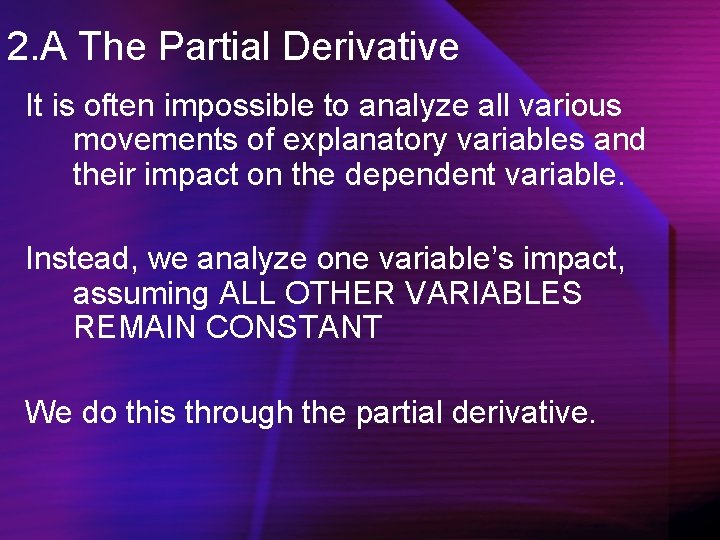 2.A The Partial Derivative

It is often impossible to analyze all various movements of explanatory variables and their impact on the dependent variable.

Instead, we analyze one variable’s impact, assuming ALL OTHER VARIABLES REMAIN CONSTANT

We do this through the partial derivative.